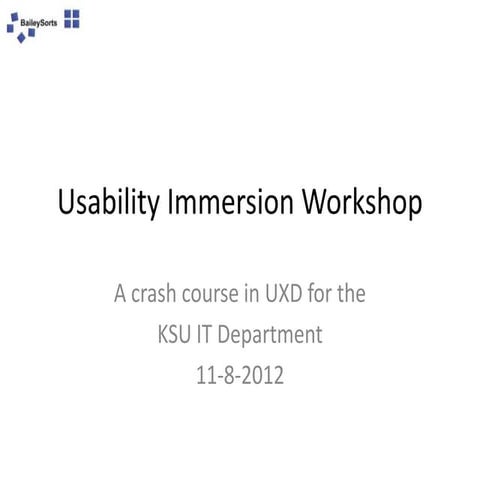 BaileySorts

Usability Immersion Workshop

A crash course in UXD for the
KSU IT Department
11-8-2012